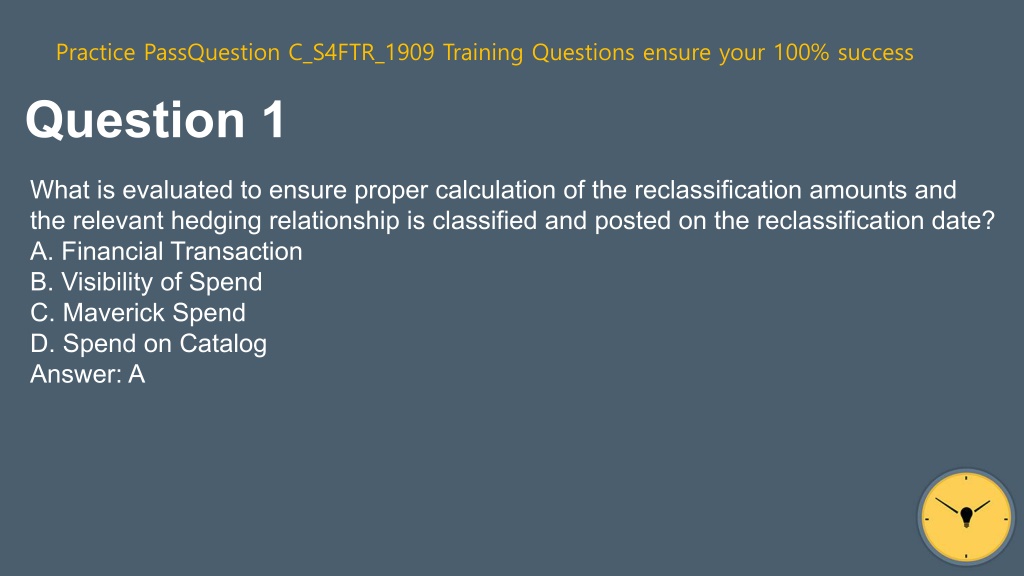 Practice PassQuestion C_S4FTR_1909 Training Questions ensure your 100% success

Question 1

What is evaluated to ensure proper calculation of the reclassification amounts and the relevant hedging relationship is classified and posted on the reclassification date?
A. Financial Transaction
B. Visibility of Spend
C. Maverick Spend
D. Spend on Catalog
Answer: A